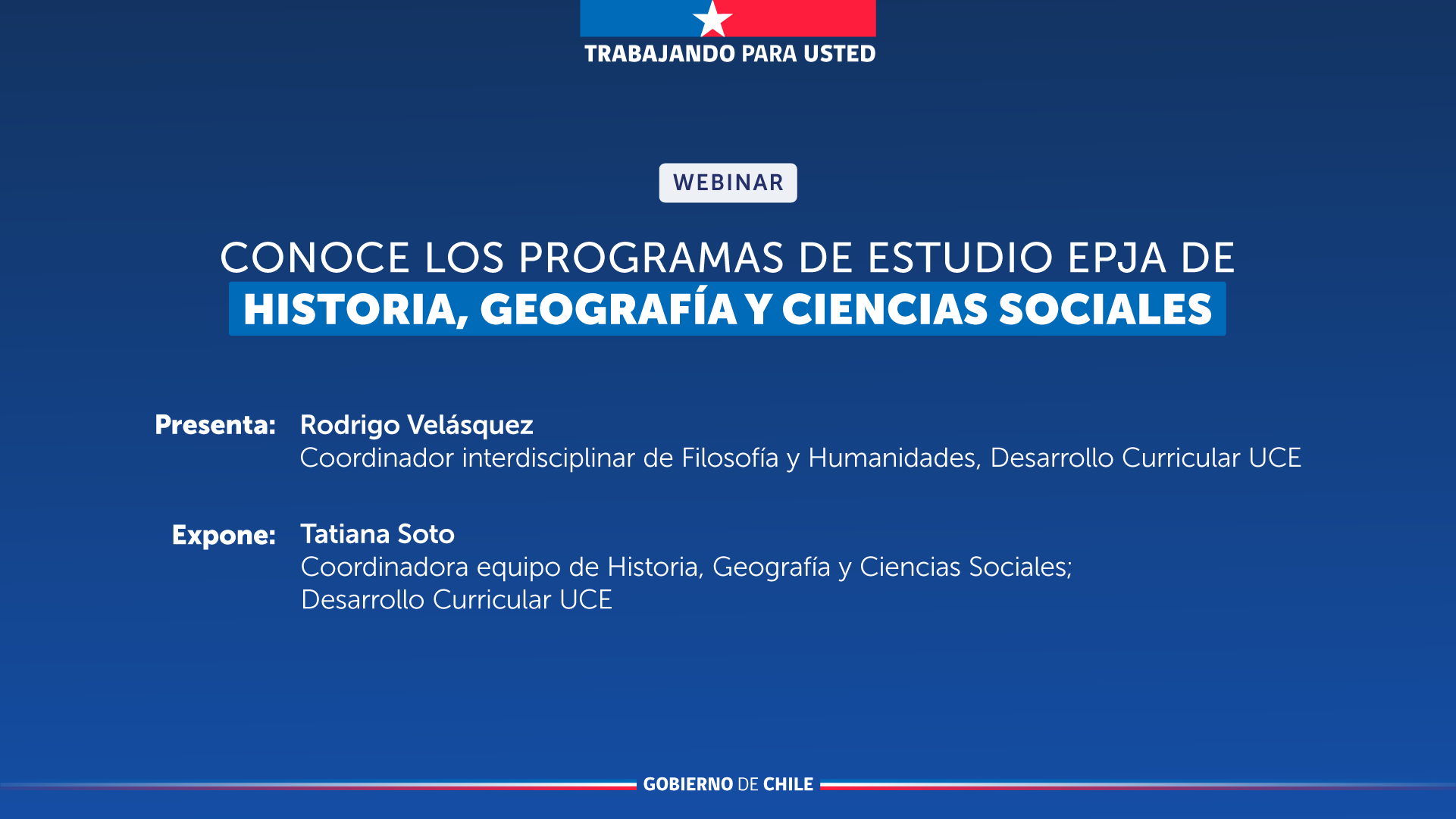 TRABAJANDO PARA USTED

WEBINAR

CONOCE LOS PROGRAMAS DE ESTUDIO EPJA DE
HISTORIA, GEOGRAFÍA Y CIENCIAS SOCIALES

Presenta: Rodrigo Velásquez
Coordinador interdisciplinar de Filosofía y Humanidades, Desarrollo Curricular UCE

Expone: Tatiana Soto
Coordinadora equipo de Historia, Geografía y Ciencias Sociales; Desarrollo Curricular UCE

GOBIERNO DE CHILE